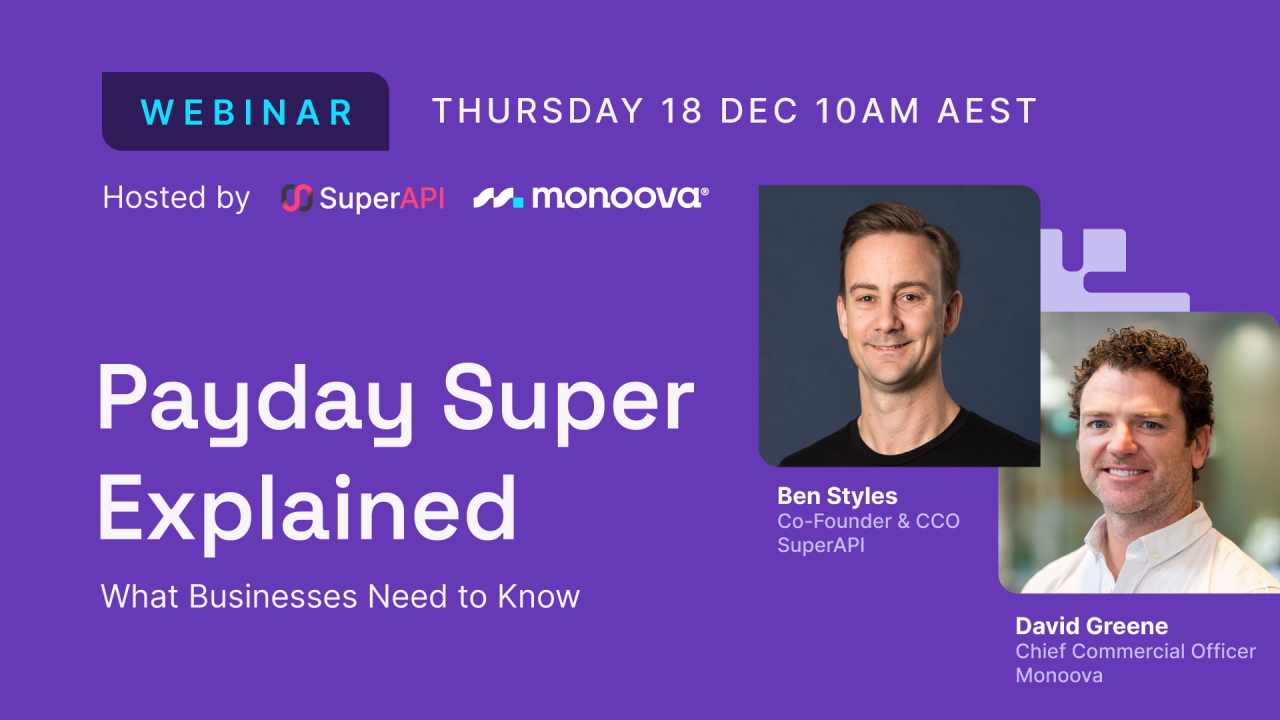 WEBINAR THURSDAY 18 DEC 10AM AEST

Hosted by SuperAPI monoova®

Payday Super Explained

What Businesses Need to Know

Ben Styles
Co-Founder & CCO
SuperAPI

David Greene
Chief Commercial Officer
Monoova